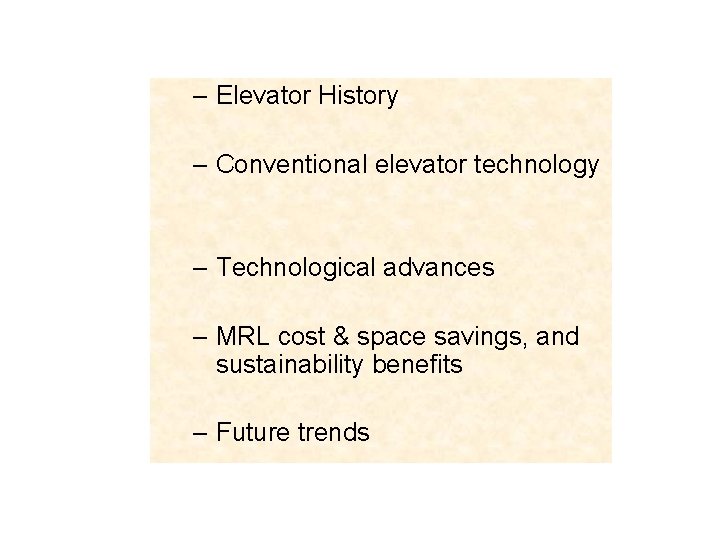 – Elevator History

– Conventional elevator technology

– Technological advances

– MRL cost & space savings, and sustainability benefits

– Future trends